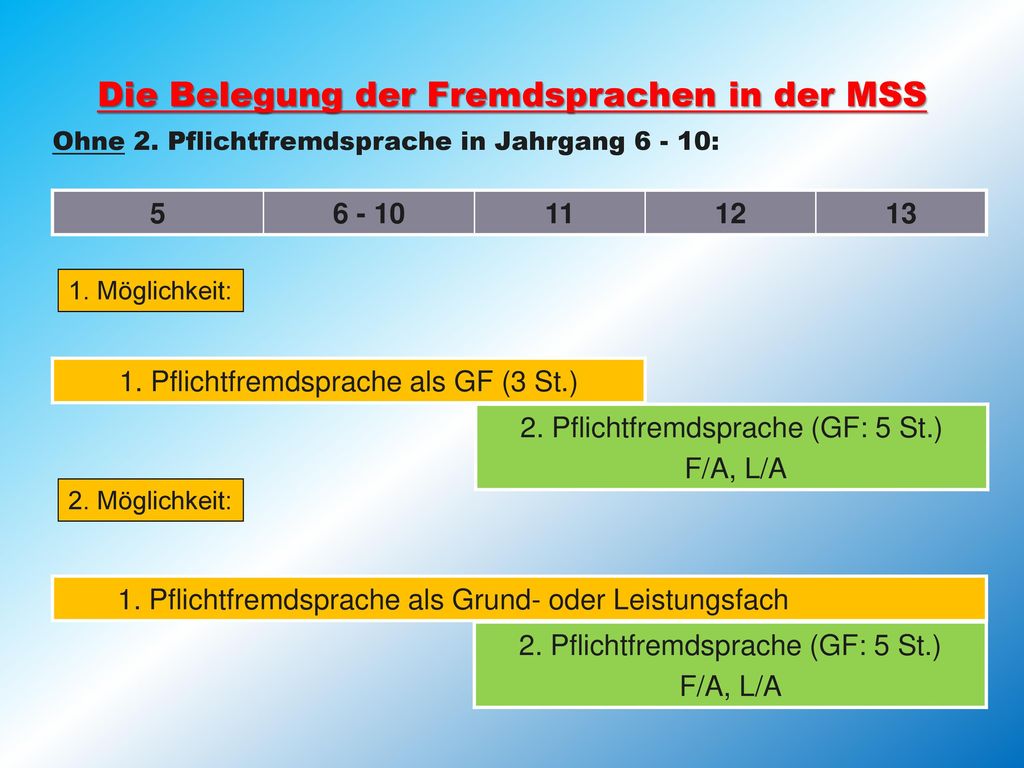 Die Belegung der Fremdsprachen in der MSS

Ohne 2. Pflichtfremdsprache in Jahrgang 6 - 10:

| 5 | 6 - 10 | 11 | 12 | 13 |
|---|---|---|---|---|

1. Möglichkeit:

1. Pflichtfremdsprache als GF (3 St.)

2. Pflichtfremdsprache (GF: 5 St.)
F/A, L/A

2. Möglichkeit:

1. Pflichtfremdsprache als Grund- oder Leistungsfach

2. Pflichtfremdsprache (GF: 5 St.)
F/A, L/A